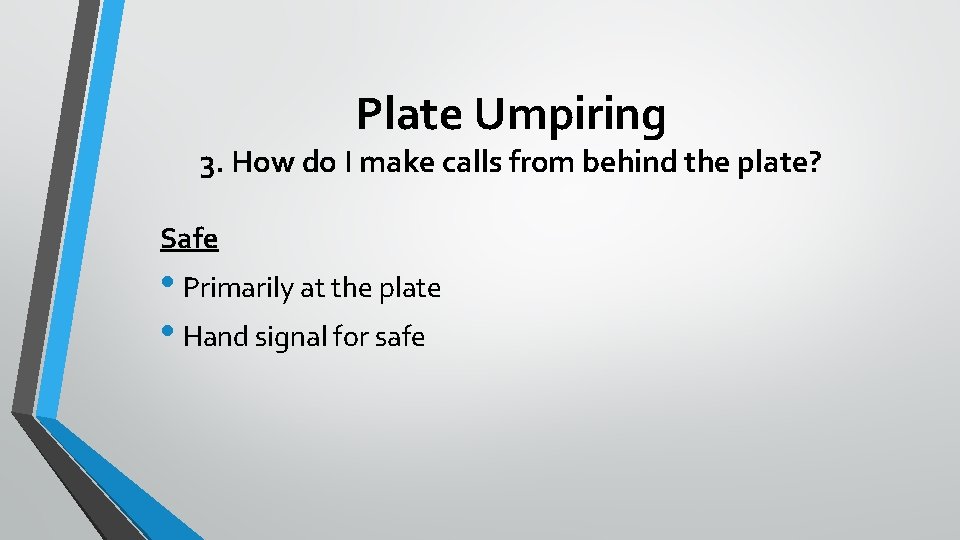 Plate Umpiring
3. How do I make calls from behind the plate?

Safe

• Primarily at the plate
• Hand signal for safe